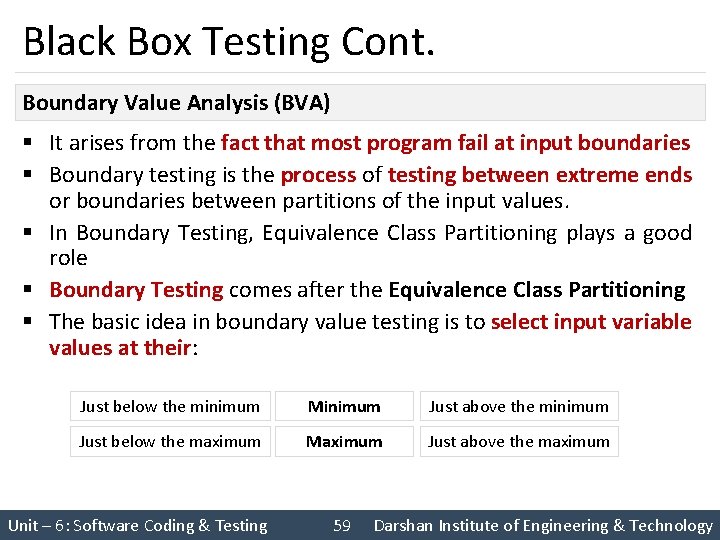 Black Box Testing Cont.

Boundary Value Analysis (BVA)

▪ It arises from the fact that most program fail at input boundaries

▪ Boundary testing is the process of testing between extreme ends or boundaries between partitions of the input values.

▪ In Boundary Testing, Equivalence Class Partitioning plays a good role

▪ Boundary Testing comes after the Equivalence Class Partitioning

▪ The basic idea in boundary value testing is to select input variable values at their:

| Just below the minimum | Minimum | Just above the minimum |
|---|---|---|
| Just below the maximum | Maximum | Just above the maximum |

Unit – 6: Software Coding & Testing 59 Darshan Institute of Engineering & Technology